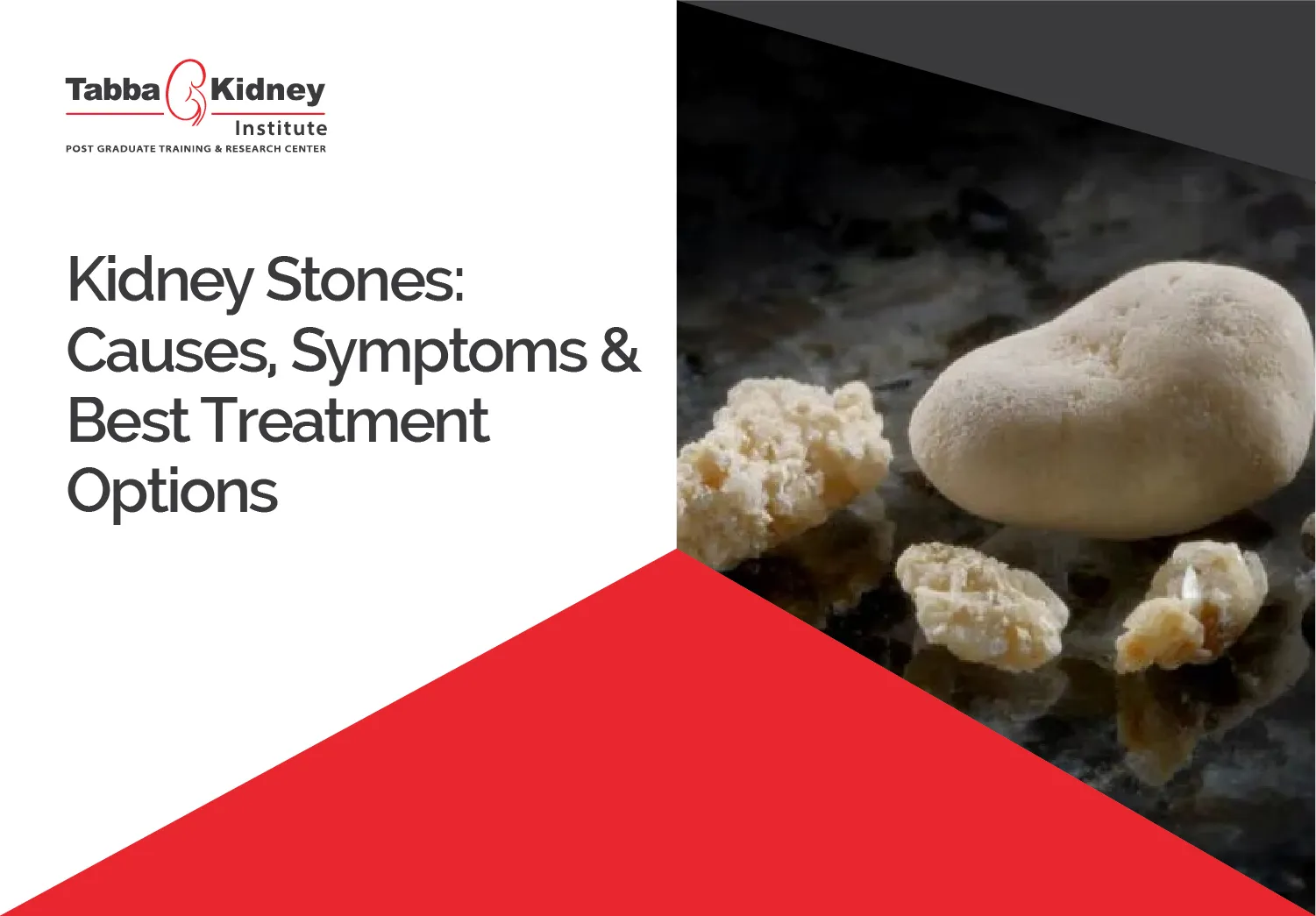 Tabba Kidney
Institute
POST GRADUATE TRAINING & RESEARCH CENTER

Kidney Stones: Causes, Symptoms & Best Treatment Options